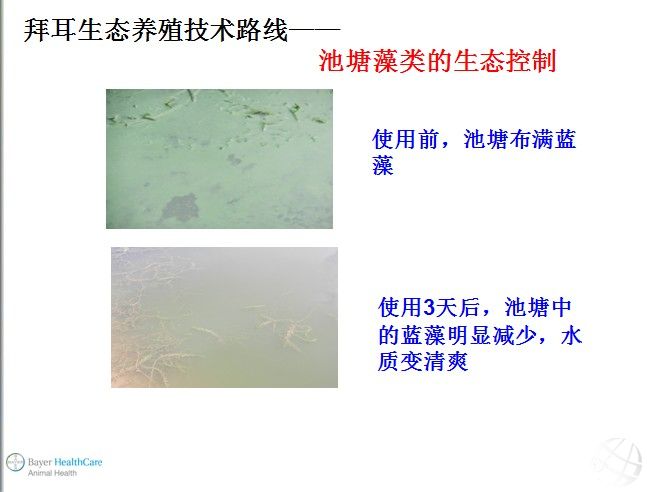 拜耳生态养殖技术路线——

池塘藻类的生态控制

使用前，池塘布满蓝藻

使用3天后，池塘中的蓝藻明显减少，水质变清爽

Bayer HealthCare
Animal Health